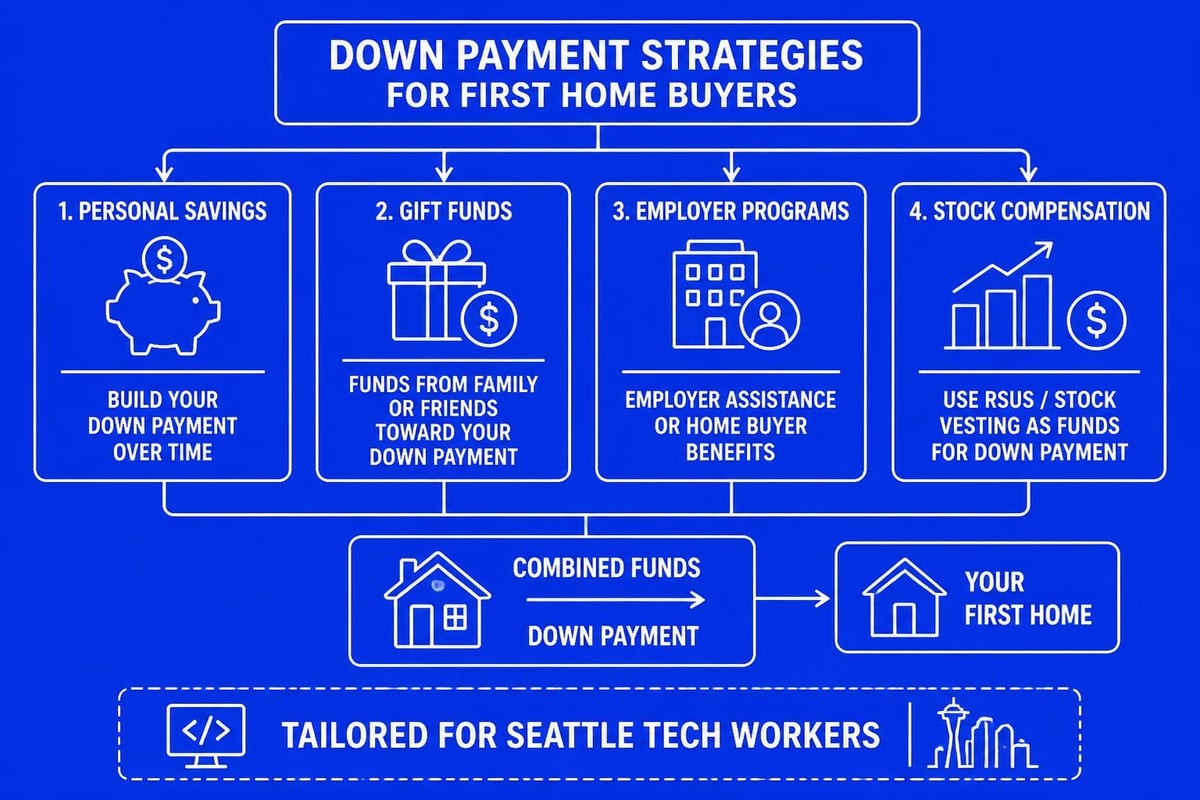 DOWN PAYMENT STRATEGIES
FOR FIRST HOME BUYERS

1. PERSONAL SAVINGS

$

BUILD YOUR DOWN PAYMENT OVER TIME

2. GIFT FUNDS

$

FUNDS FROM FAMILY OR FRIENDS TOWARD YOUR DOWN PAYMENT

3. EMPLOYER PROGRAMS

EMPLOYER ASSISTANCE OR HOME BUYER BENEFITS

4. STOCK COMPENSATION

$

USE RSUS / STOCK VESTING AS FUNDS FOR DOWN PAYMENT

COMBINED FUNDS

DOWN PAYMENT

YOUR FIRST HOME

</>

TAILORED FOR SEATTLE TECH WORKERS